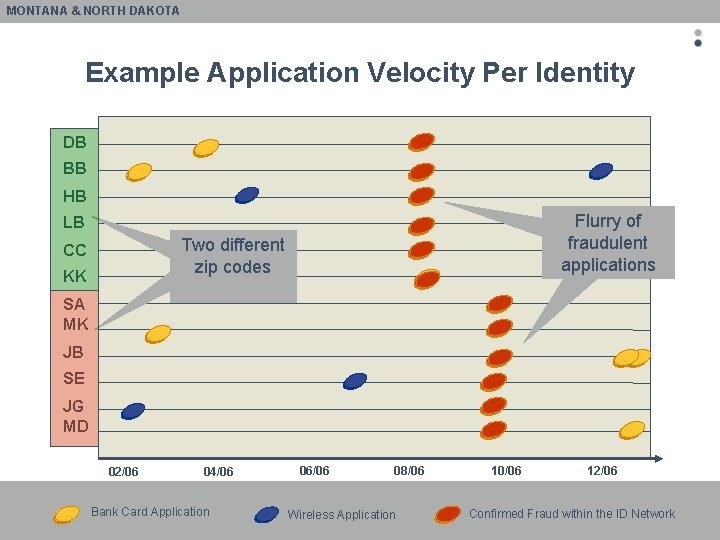 MONTANA & NORTH DAKOTA

Example Application Velocity Per Identity

DB
BB
HB
LB
CC
KK
SA
MK
JB
SE
JG
MD

Two different zip codes

Flurry of fraudulent applications

02/06
04/06
06/06
08/06
10/06
12/06

Bank Card Application
Wireless Application
Confirmed Fraud within the ID Network